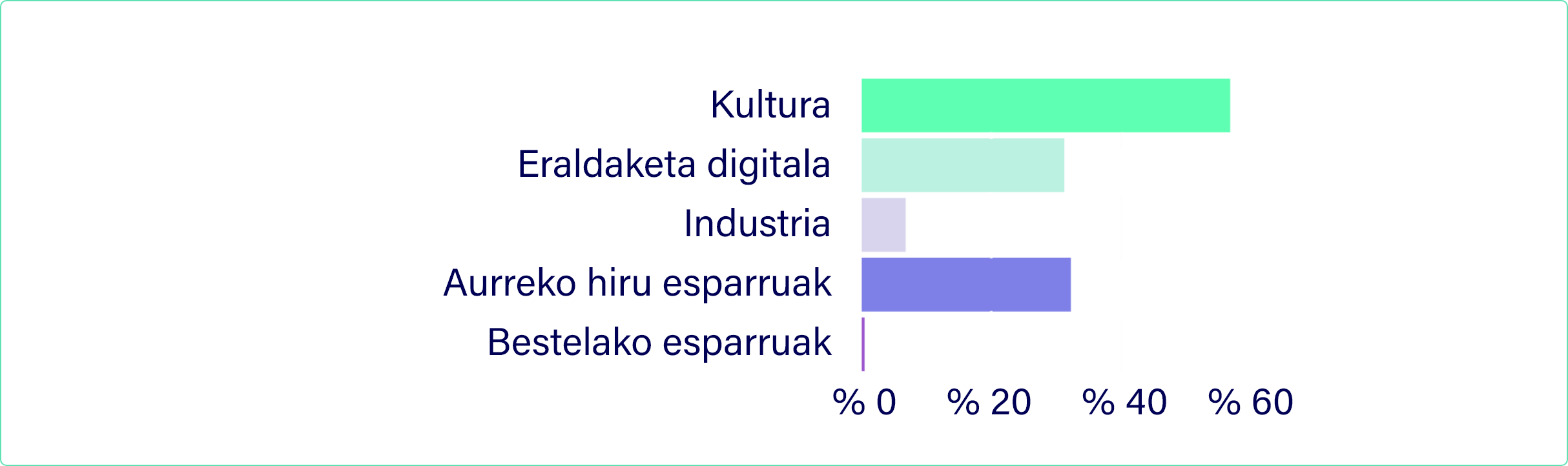 Kultura
Eraldaketa digitala
Industria
Aurreko hiru esparruak
Bestelako esparruak

% 0
% 20
% 40
% 60